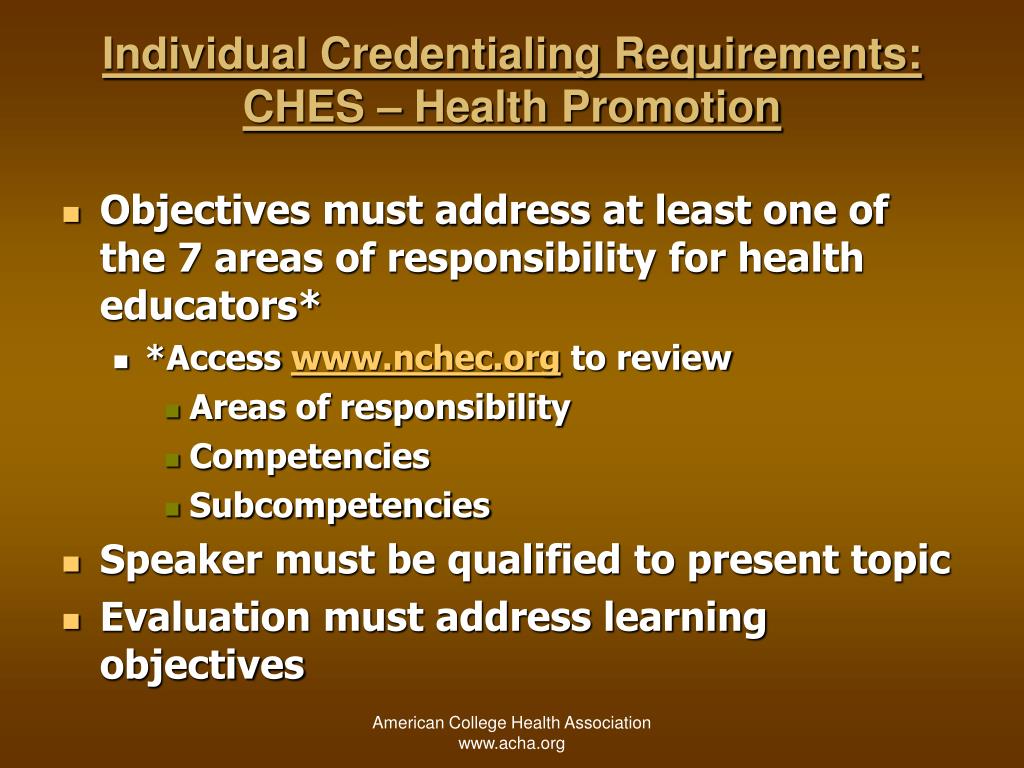 Individual Credentialing Requirements: CHES – Health Promotion

- Objectives must address at least one of the 7 areas of responsibility for health educators*
  - *Access www.nchec.org to review
    - Areas of responsibility
    - Competencies
    - Subcompetencies
- Speaker must be qualified to present topic
- Evaluation must address learning objectives

American College Health Association
www.acha.org